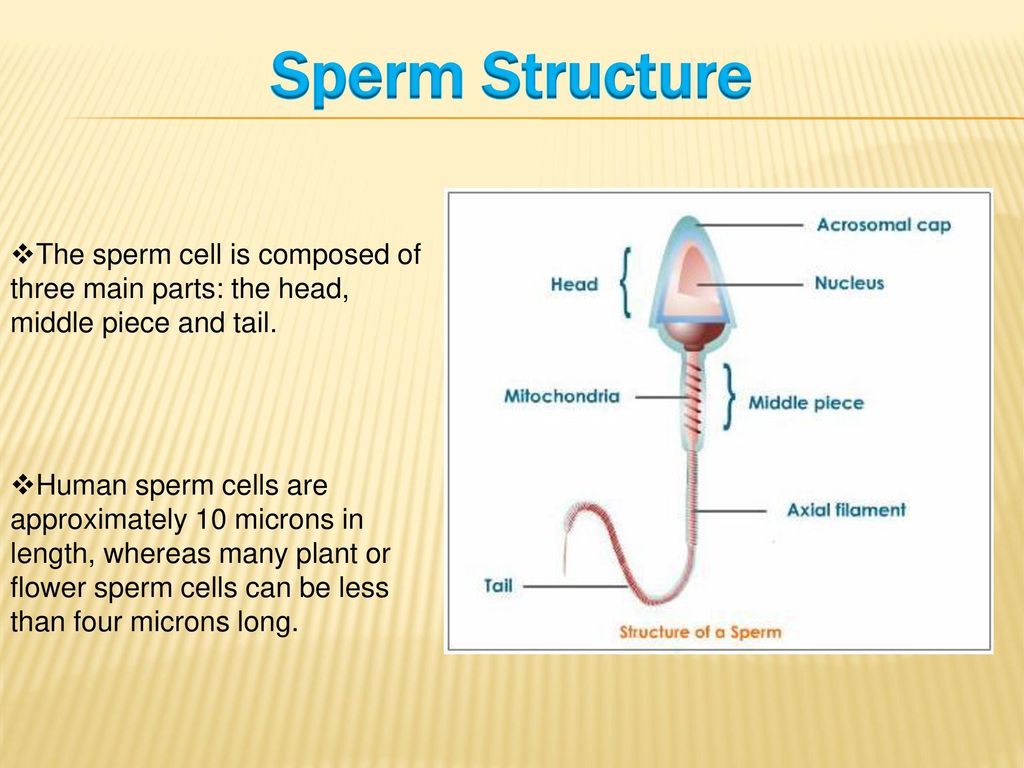 Sperm Structure

❖The sperm cell is composed of three main parts: the head, middle piece and tail.

❖Human sperm cells are approximately 10 microns in length, whereas many plant or flower sperm cells can be less than four microns long.

Acrosomal cap
Head
Nucleus
Mitochondria
Middle piece
Axial filament
Tail
Structure of a Sperm